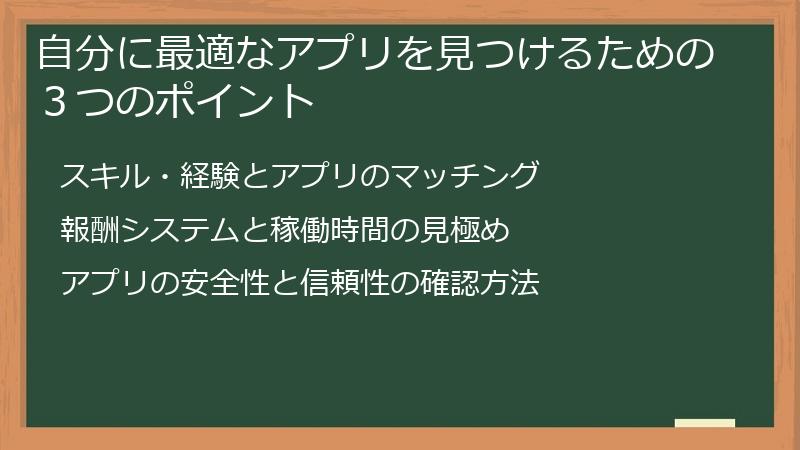 自分に最適なアプリを見つけるための３つのポイント

スキル・経験とアプリのマッチング

報酬システムと稼働時間の見極め

アプリの安全性と信頼性の確認方法